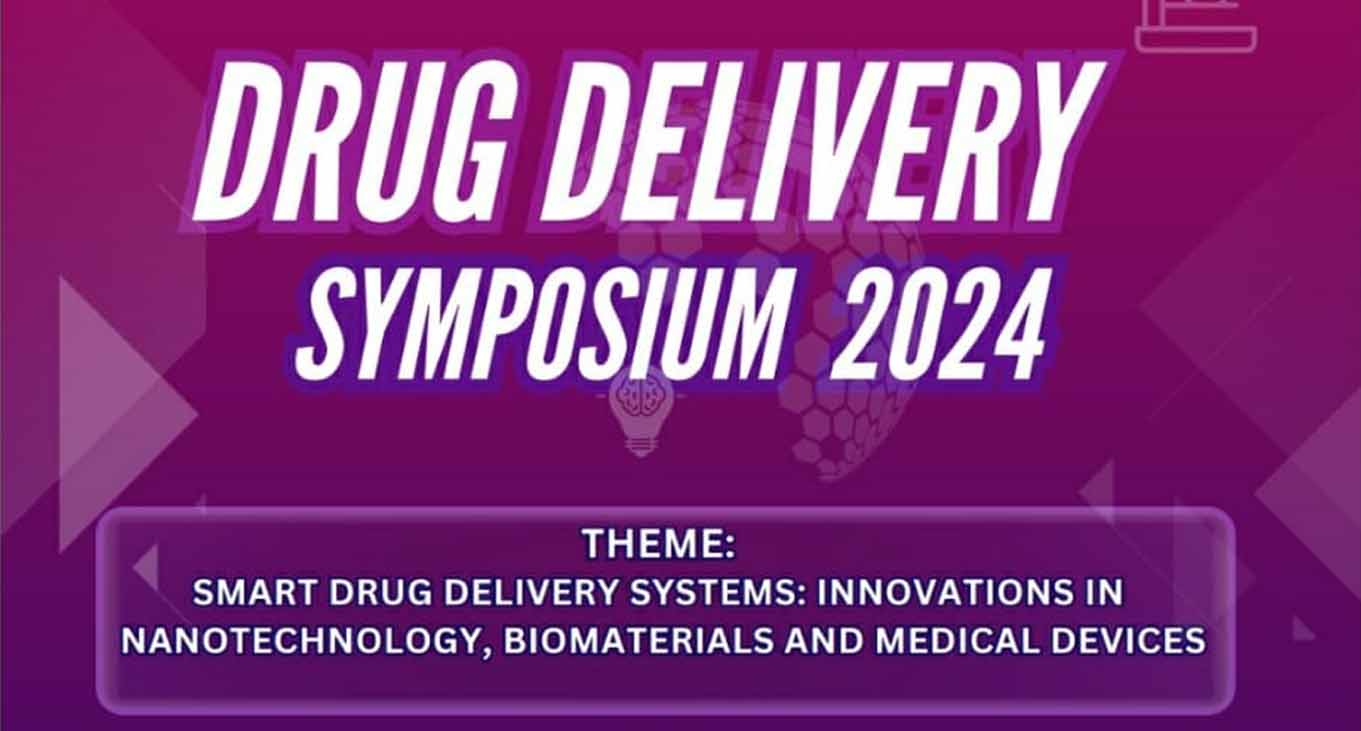 DRUG DELIVERY
SYMPOSIUM 2024

THEME:
SMART DRUG DELIVERY SYSTEMS: INNOVATIONS IN NANOTECHNOLOGY, BIOMATERIALS AND MEDICAL DEVICES